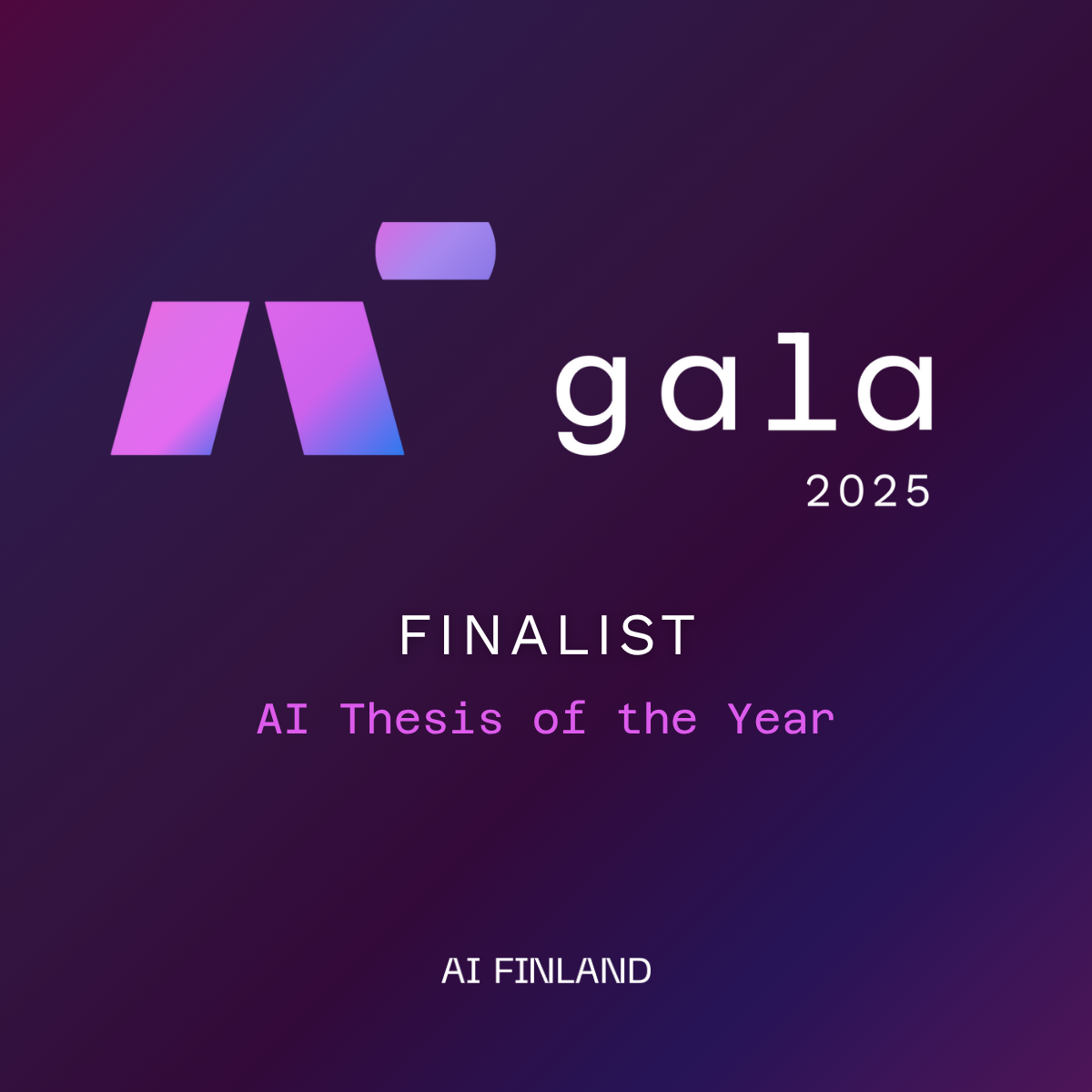 gala
2025

FINALIST

AI Thesis of the Year

AI FINLAND